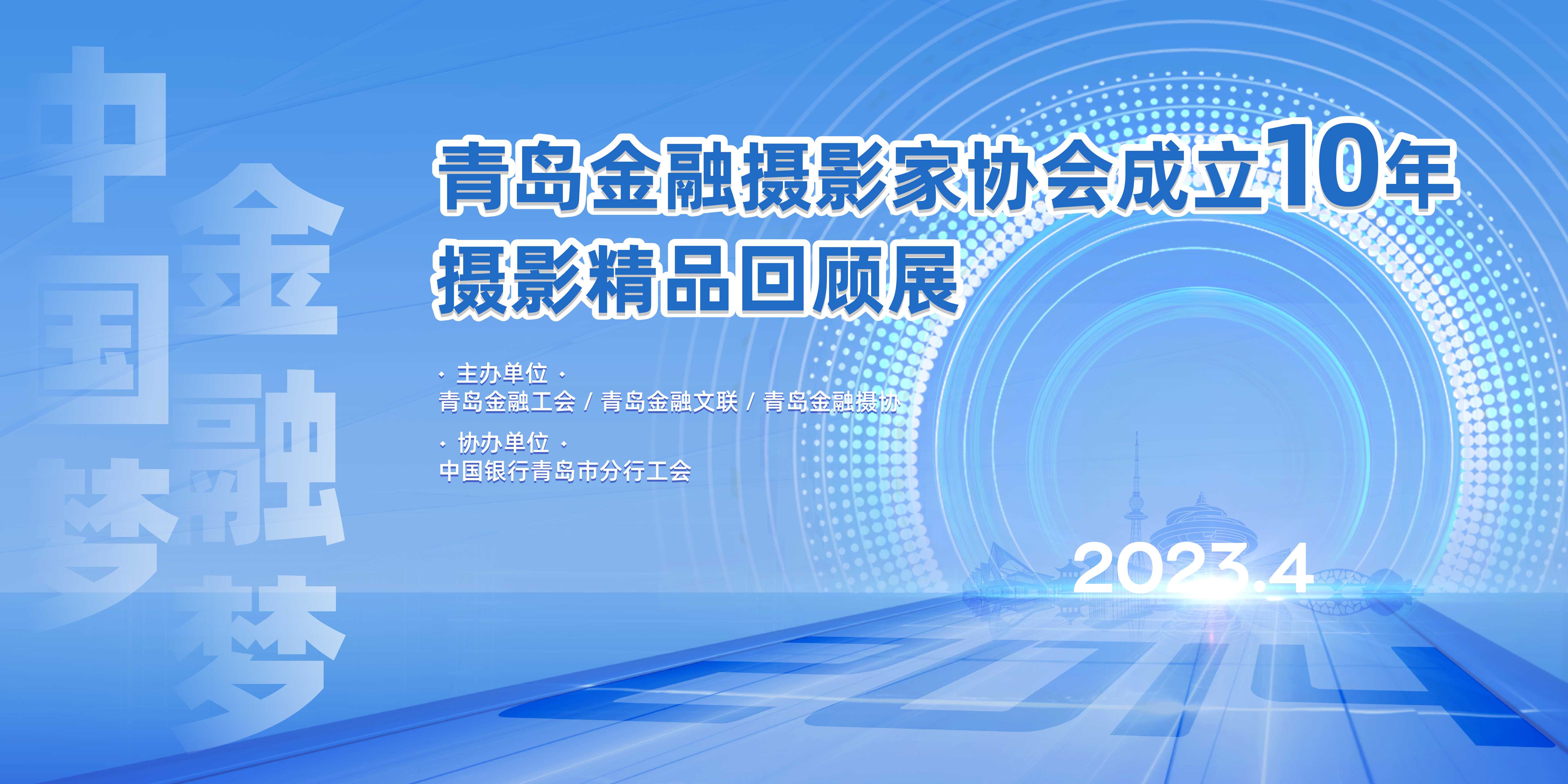 中国梦
金融梦

青岛金融摄影家协会成立10年
摄影精品回顾展

· 主办单位 ·
青岛金融工会 / 青岛金融文联 / 青岛金融摄协

· 协办单位 ·
中国银行青岛市分行工会

2023.4